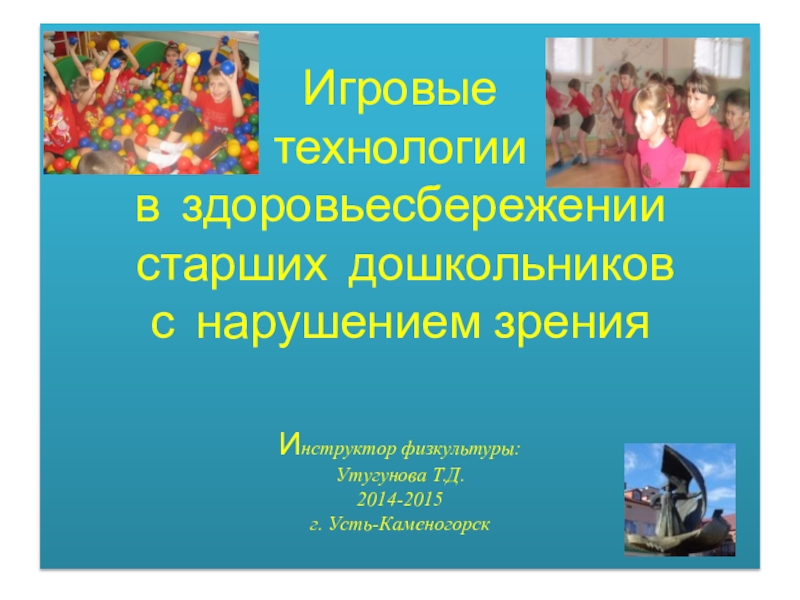 Игровые технологии в здоровьесбережении старших дошкольников с нарушением зрения

Инструктор физкультуры:
Утугунова Т.Д.
2014-2015
г. Усть-Каменогорск